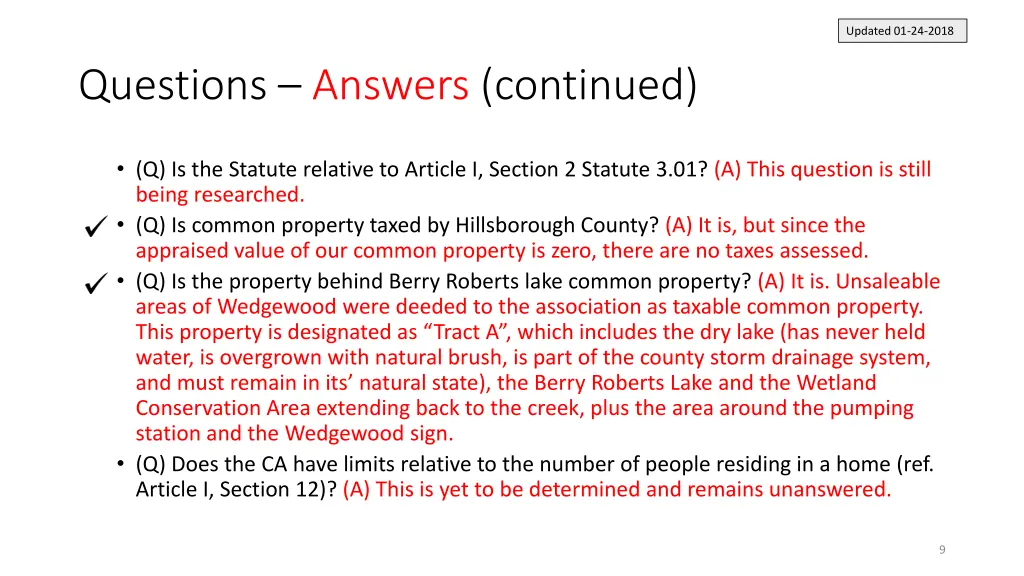 Updated 01-24-2018

Questions – Answers (continued)

• (Q) Is the Statute relative to Article I, Section 2 Statute 3.01? (A) This question is still being researched.

✓ • (Q) Is common property taxed by Hillsborough County? (A) It is, but since the appraised value of our common property is zero, there are no taxes assessed.

✓ • (Q) Is the property behind Berry Roberts lake common property? (A) It is. Unsaleable areas of Wedgewood were deeded to the association as taxable common property. This property is designated as “Tract A”, which includes the dry lake (has never held water, is overgrown with natural brush, is part of the county storm drainage system, and must remain in its’ natural state), the Berry Roberts Lake and the Wetland Conservation Area extending back to the creek, plus the area around the pumping station and the Wedgewood sign.

• (Q) Does the CA have limits relative to the number of people residing in a home (ref. Article I, Section 12)? (A) This is yet to be determined and remains unanswered.

9